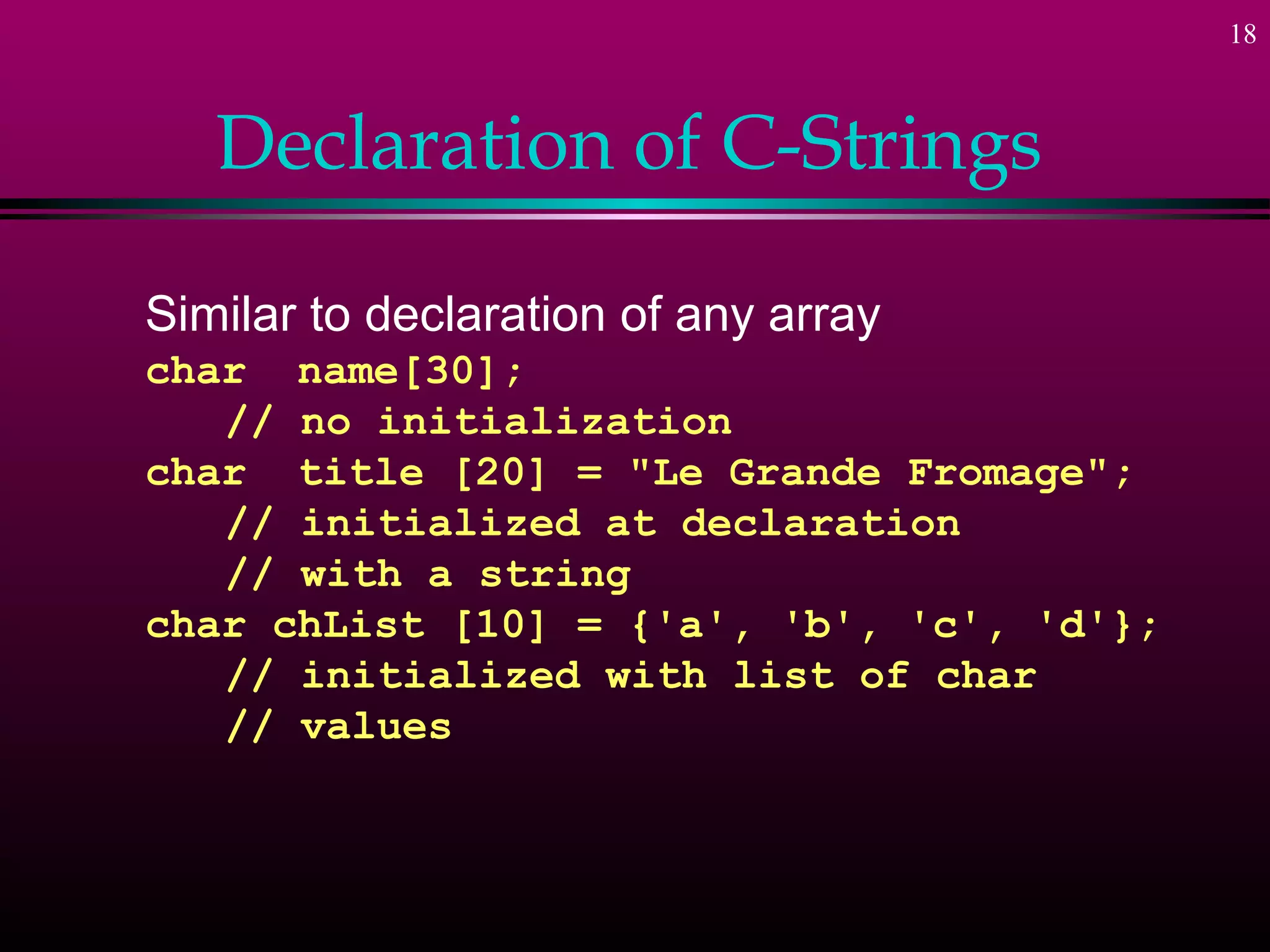 18

Declaration of C-Strings

Similar to declaration of any array

char  name[30];
   // no initialization
char  title [20] = "Le Grande Fromage";
   // initialized at declaration
   // with a string
char chList [10] = {'a', 'b', 'c', 'd'};
   // initialized with list of char
   // values